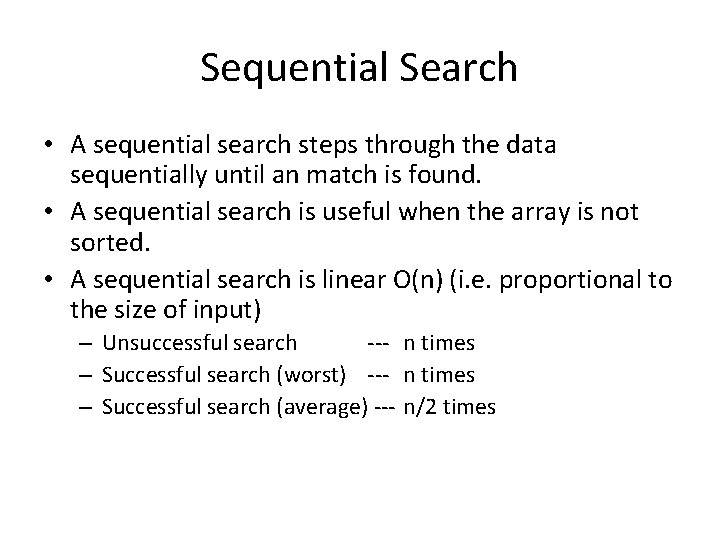 Sequential Search

• A sequential search steps through the data sequentially until an match is found.
• A sequential search is useful when the array is not sorted.
• A sequential search is linear O(n) (i.e. proportional to the size of input)
– Unsuccessful search --- n times
– Successful search (worst) --- n times
– Successful search (average) --- n/2 times